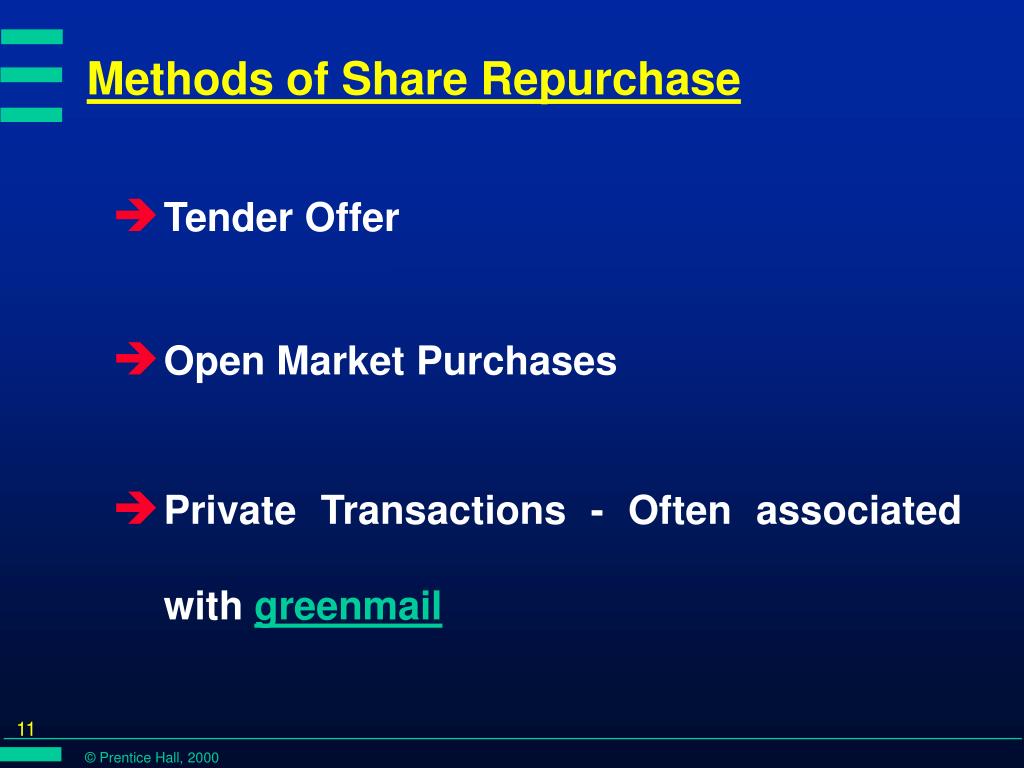 Methods of Share Repurchase

➔ Tender Offer

➔ Open Market Purchases

➔ Private Transactions - Often associated with greenmail

11

© Prentice Hall, 2000